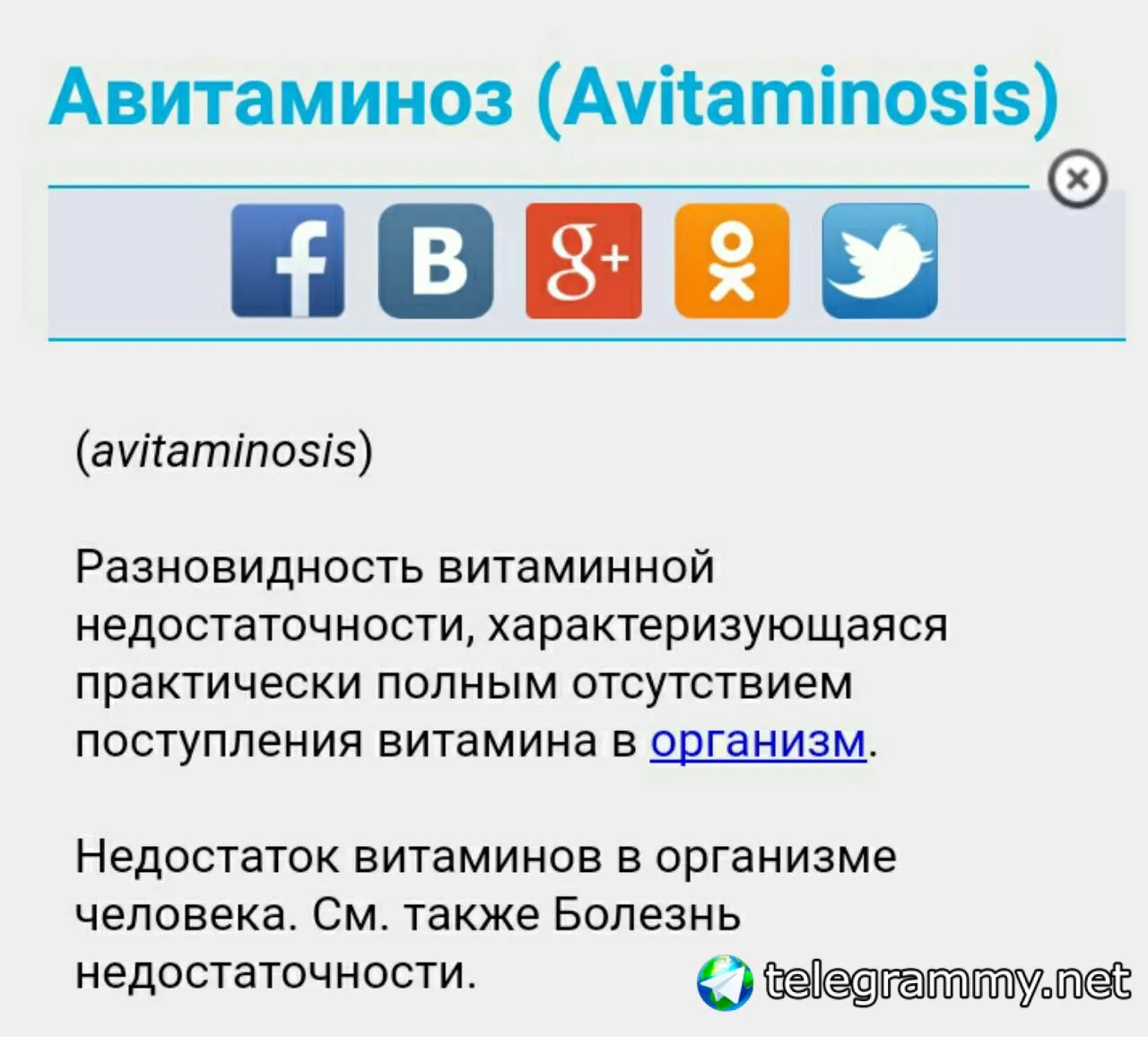 Авитаминоз (Avitaminosis)

f B g+

(avitaminosis)

Разновидность витаминной недостаточности, характеризующаяся практически полным отсутствием поступления витамина в организм.

Недостаток витаминов в организме человека. См. также Болезнь недостаточности.

telegrammy.net